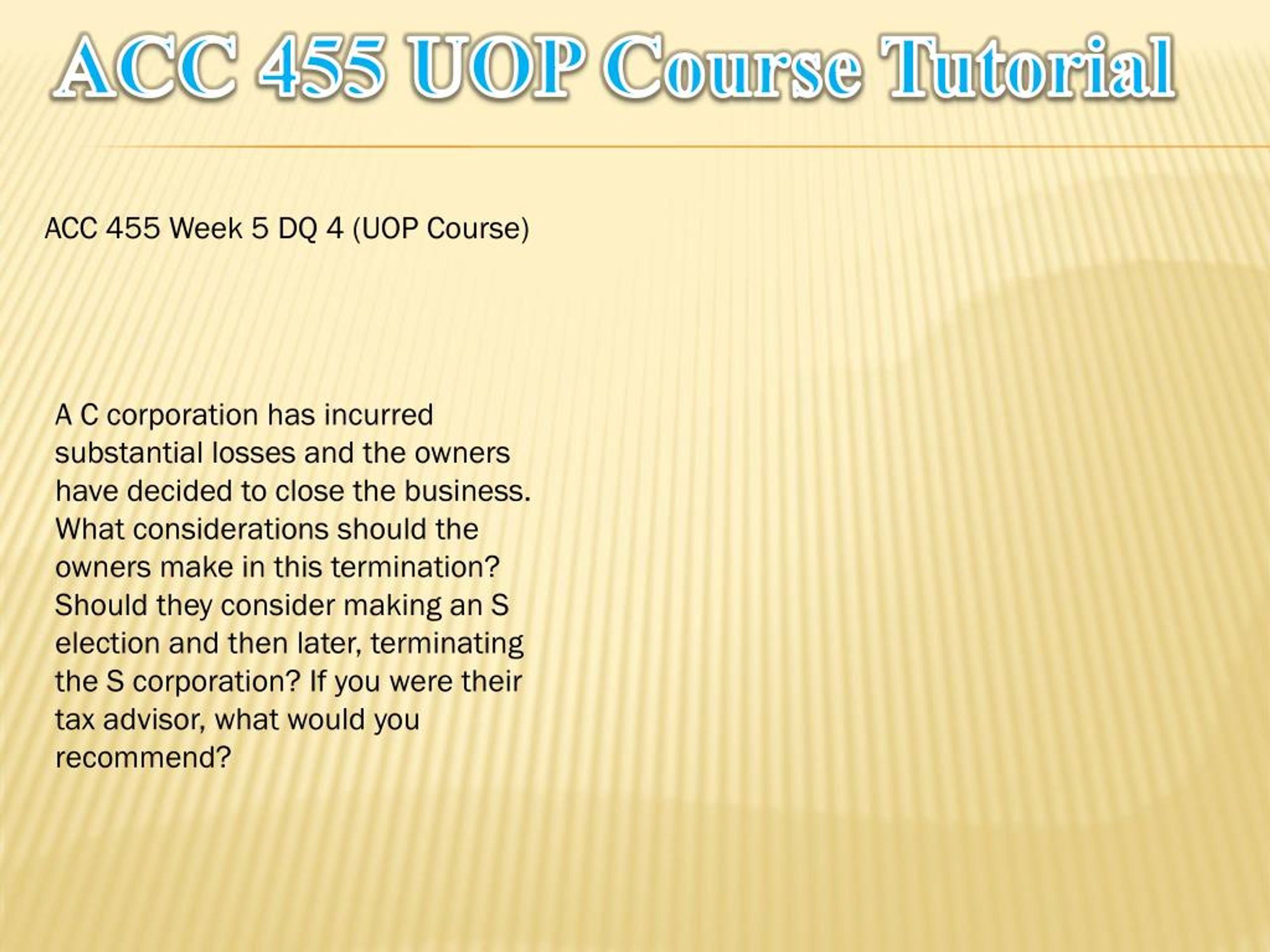 ACC 455 UOP Course Tutorial

ACC 455 Week 5 DQ 4 (UOP Course)

A C corporation has incurred substantial losses and the owners have decided to close the business. What considerations should the owners make in this termination? Should they consider making an S election and then later, terminating the S corporation? If you were their tax advisor, what would you recommend?